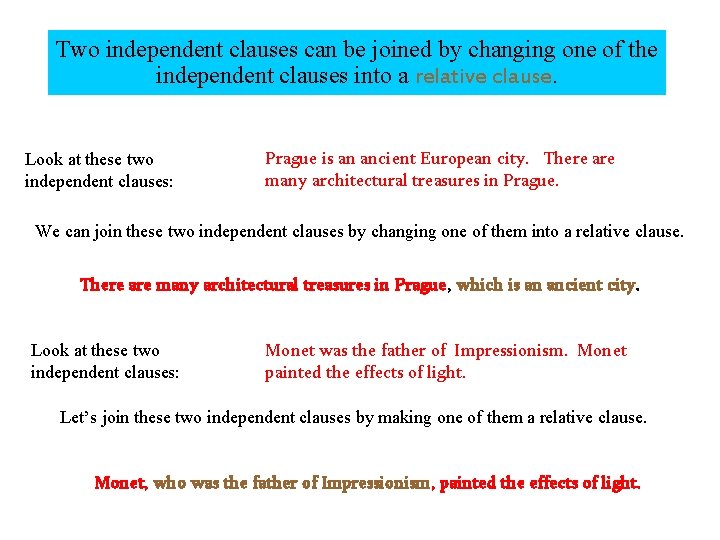 Two independent clauses can be joined by changing one of the independent clauses into a relative clause.

Look at these two independent clauses:

Prague is an ancient European city. There are many architectural treasures in Prague.

We can join these two independent clauses by changing one of them into a relative clause.

There are many architectural treasures in Prague, which is an ancient city.

Look at these two independent clauses:

Monet was the father of Impressionism. Monet painted the effects of light.

Let's join these two independent clauses by making one of them a relative clause.

Monet, who was the father of Impressionism, painted the effects of light.